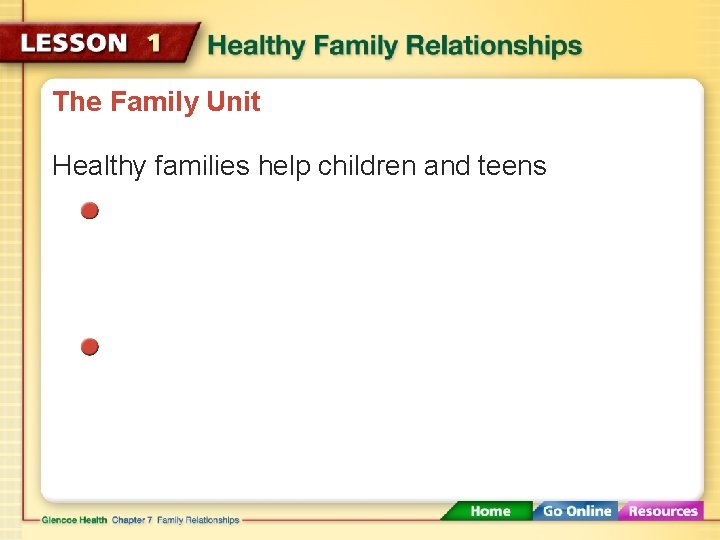 LESSON 1 Healthy Family Relationships

The Family Unit

Healthy families help children and teens

Glencoe Health Chapter 7 Family Relationships

Home Go Online Resources